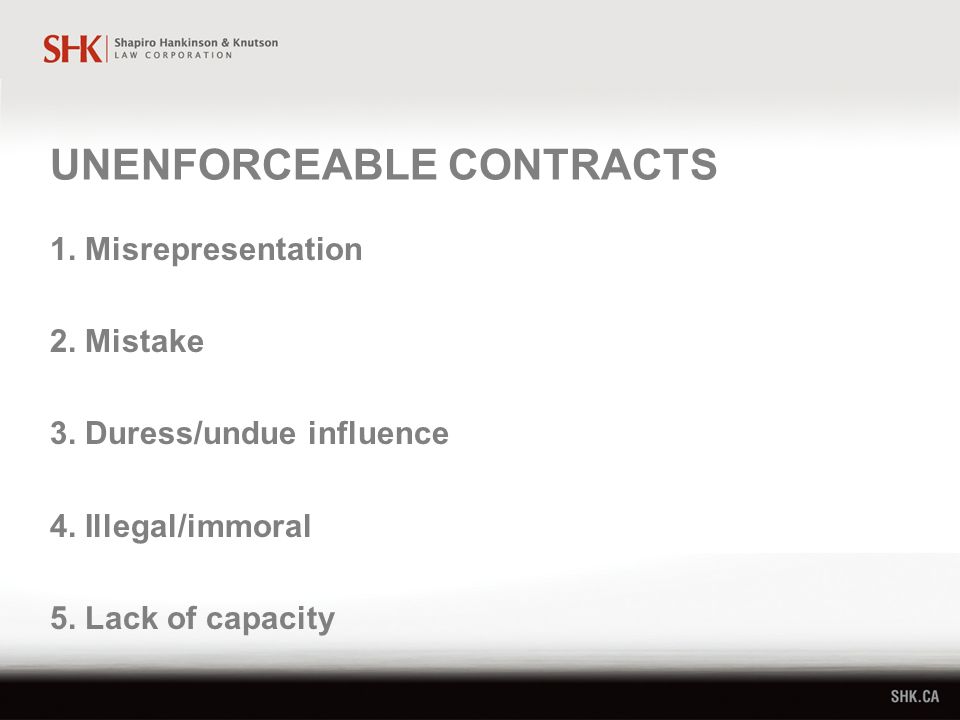 SHK Shapiro Hankinson & Knutson LAW CORPORATION

UNENFORCEABLE CONTRACTS

1. Misrepresentation

2. Mistake

3. Duress/undue influence

4. Illegal/immoral

5. Lack of capacity

SHK.CA